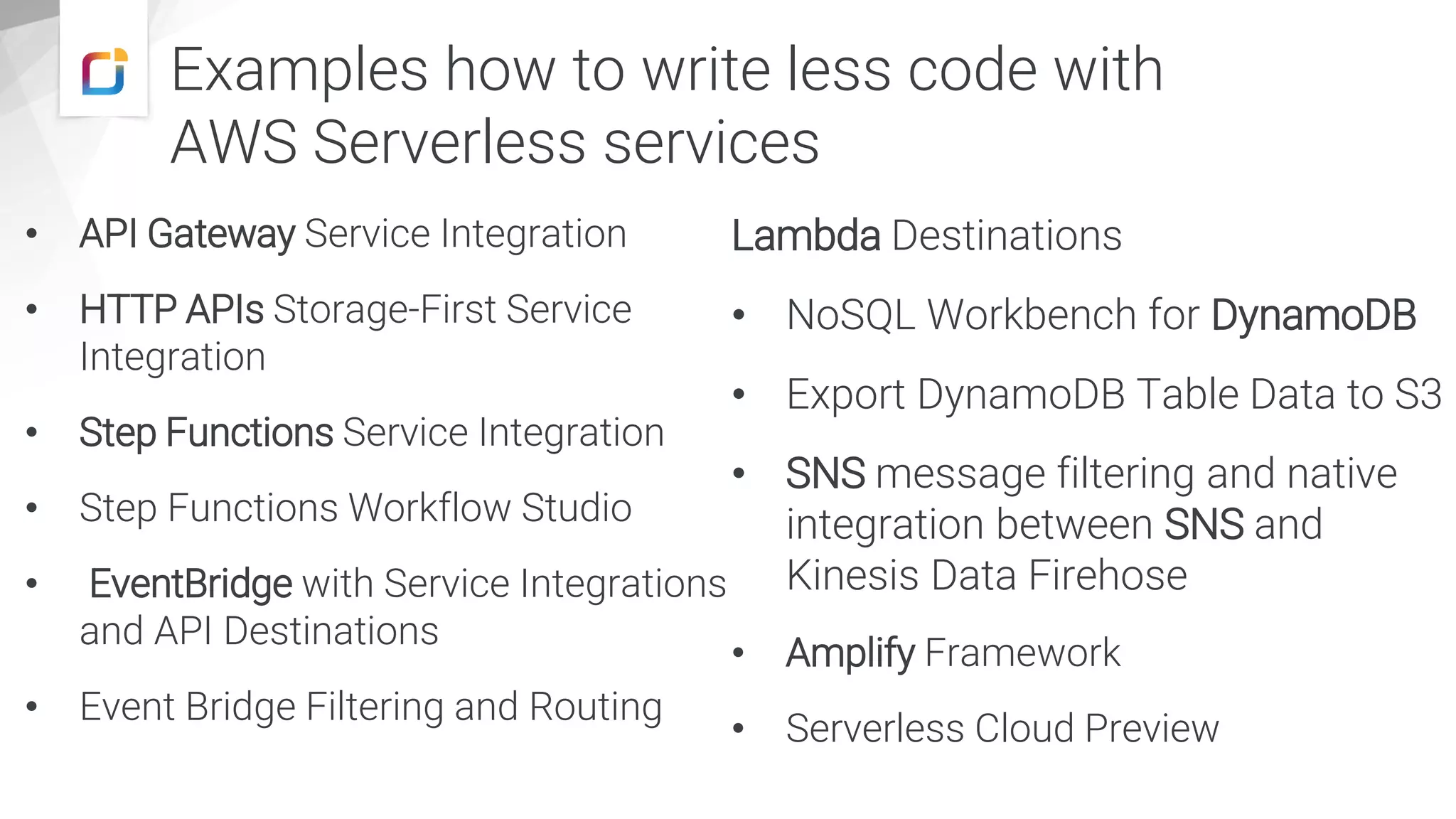 Examples how to write less code with AWS Serverless services

• API Gateway Service Integration

• HTTP APIs Storage-First Service Integration

• Step Functions Service Integration

• Step Functions Workflow Studio

• EventBridge with Service Integrations and API Destinations

• Event Bridge Filtering and Routing

Lambda Destinations

• NoSQL Workbench for DynamoDB

• Export DynamoDB Table Data to S3

• SNS message filtering and native integration between SNS and Kinesis Data Firehose

• Amplify Framework

• Serverless Cloud Preview